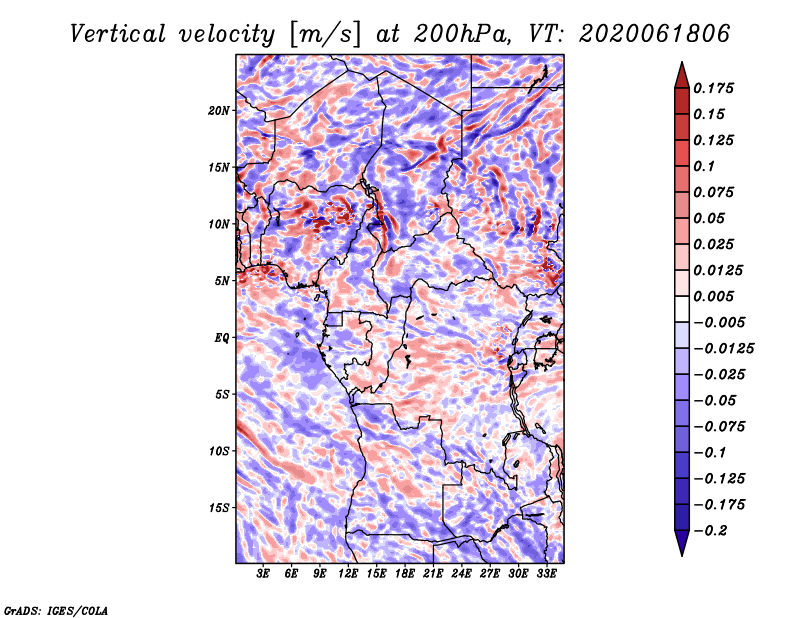 Vertical velocity [m/s] at 200hPa, VT: 2020061806

20N
15N
10N
5N
EQ
5S
10S
15S

3E 6E 9E 12E 15E 18E 21E 24E 27E 30E 33E

0.175
0.15
0.125
0.1
0.075
0.05
0.025
0.0125
0.005
−0.005
−0.0125
−0.025
−0.05
−0.075
−0.1
−0.125
−0.175
−0.2

GrADS: IGES/COLA